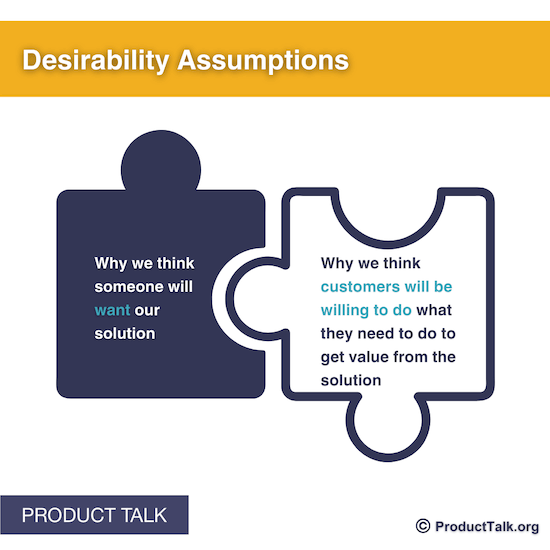 Desirability Assumptions

Why we think someone will want our solution

Why we think customers will be willing to do what they need to do to get value from the solution

PRODUCT TALK

© ProductTalk.org